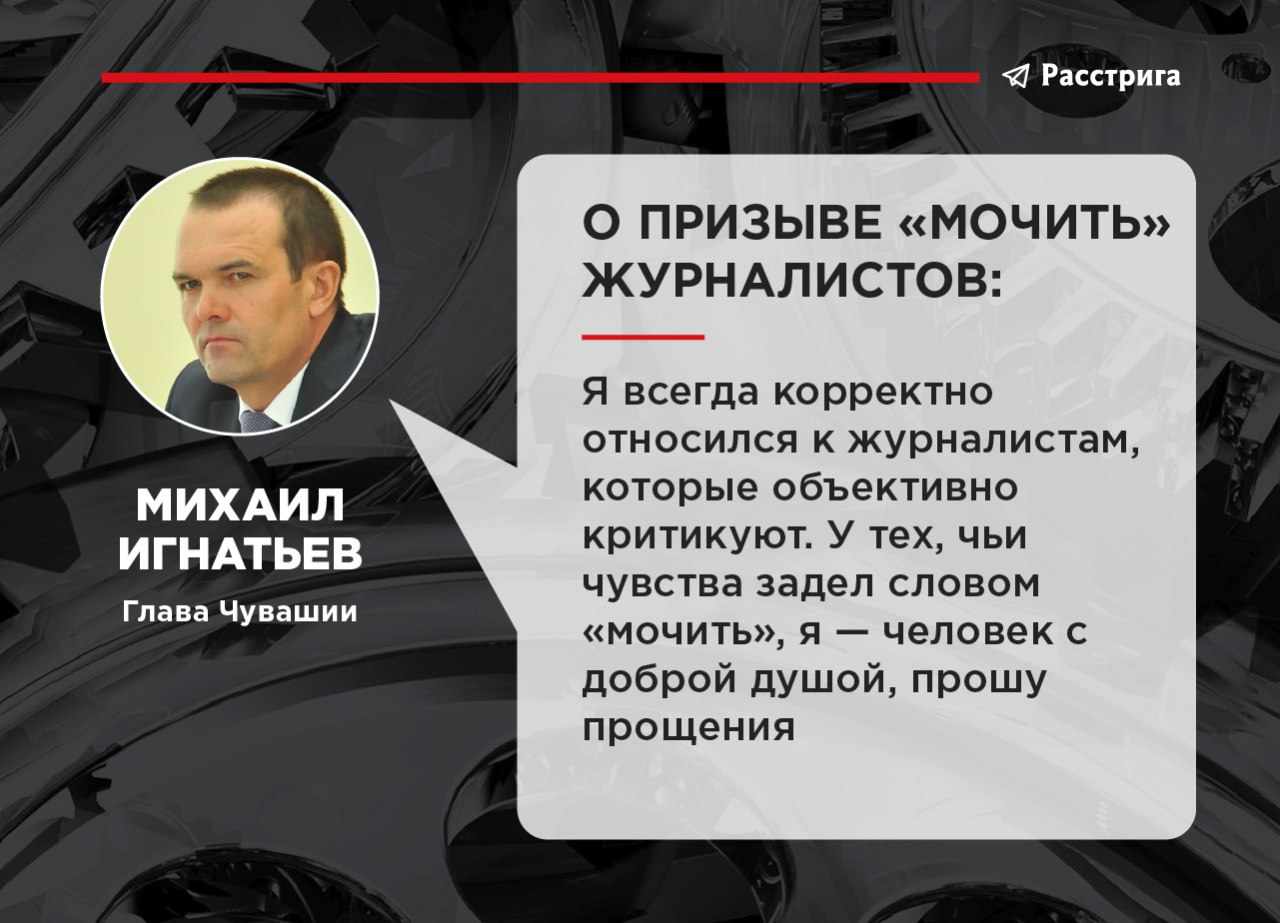 Расстрига

МИХАИЛ ИГНАТЬЕВ

Глава Чувашии

О ПРИЗЫВЕ «МОЧИТЬ» ЖУРНАЛИСТОВ:

Я всегда корректно относился к журналистам, которые объективно критикуют. У тех, чьи чувства задел словом «мочить», я — человек с доброй душой, прошу прощения